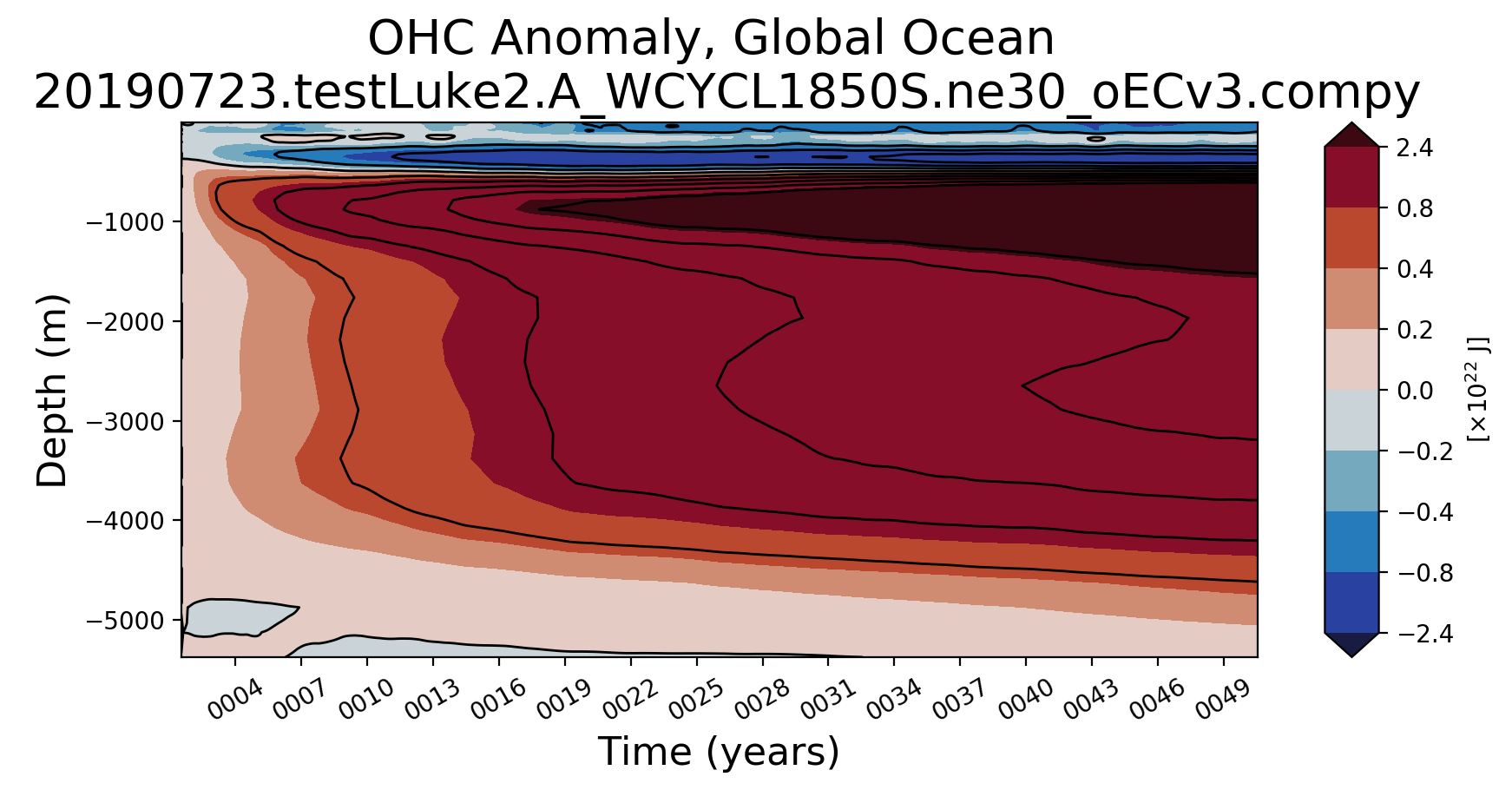 OHC Anomaly, Global Ocean
20190723.testLuke2.A_WCYCL1850S.ne30_oECv3.compy

Depth (m)

−1000
−2000
−3000
−4000
−5000

0004 0007 0010 0013 0016 0019 0022 0025 0028 0031 0034 0037 0040 0043 0046 0049

Time (years)

2.4
0.8
0.4
0.2
0.0
−0.2
−0.4
−0.8
−2.4

[$\times 10^{22}$ J]